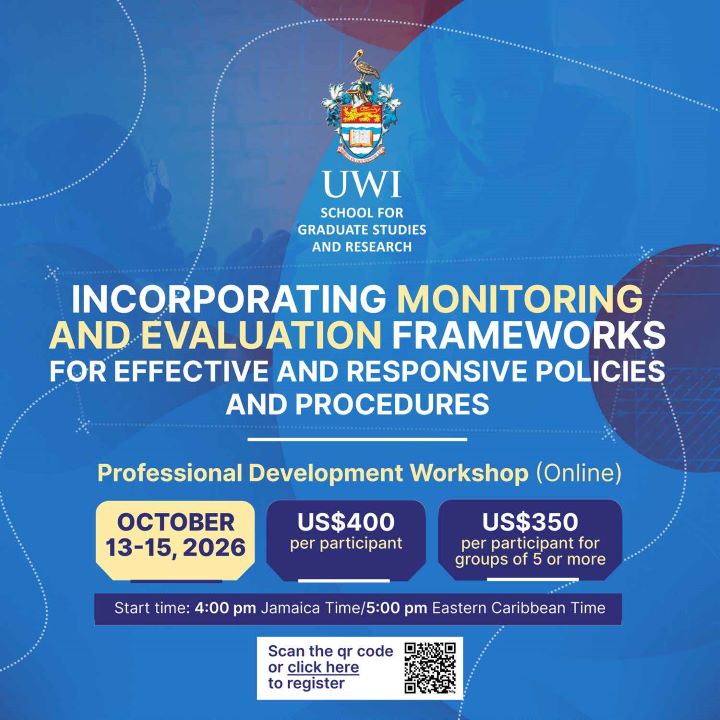 UWI
SCHOOL FOR GRADUATE STUDIES AND RESEARCH

INCORPORATING MONITORING AND EVALUATION FRAMEWORKS FOR EFFECTIVE AND RESPONSIVE POLICIES AND PROCEDURES

Professional Development Workshop (Online)

OCTOBER 13-15, 2026

US$400 per participant

US$350 per participant for groups of 5 or more

Start time: 4:00 pm Jamaica Time/5:00 pm Eastern Caribbean Time

Scan the qr code or click here to register